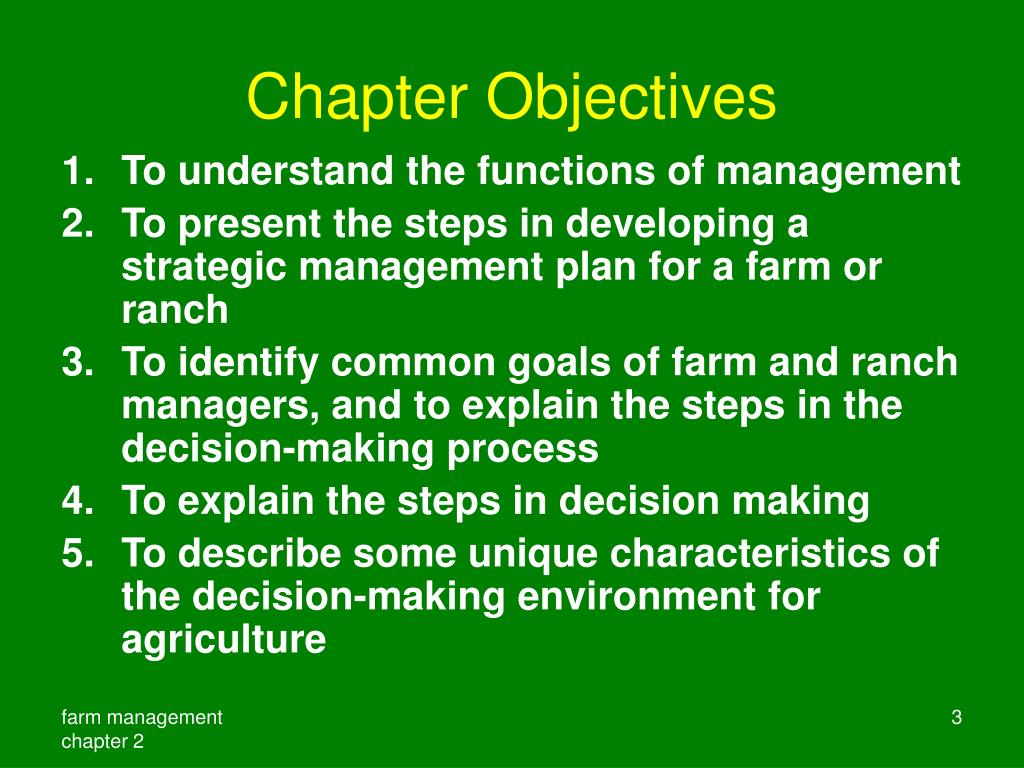 Chapter Objectives

1. To understand the functions of management
2. To present the steps in developing a strategic management plan for a farm or ranch
3. To identify common goals of farm and ranch managers, and to explain the steps in the decision-making process
4. To explain the steps in decision making
5. To describe some unique characteristics of the decision-making environment for agriculture

farm management
chapter 2

3